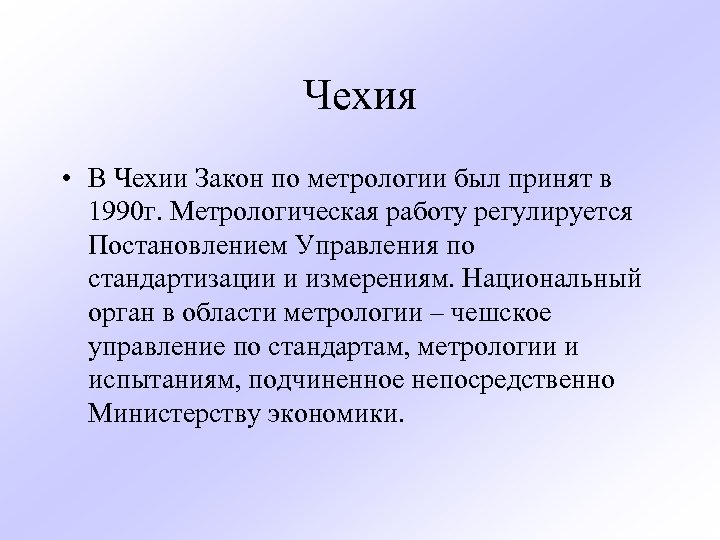 Чехия

• В Чехии Закон по метрологии был принят в 1990г. Метрологическая работу регулируется Постановлением Управления по стандартизации и измерениям. Национальный орган в области метрологии – чешское управление по стандартам, метрологии и испытаниям, подчиненное непосредственно Министерству экономики.